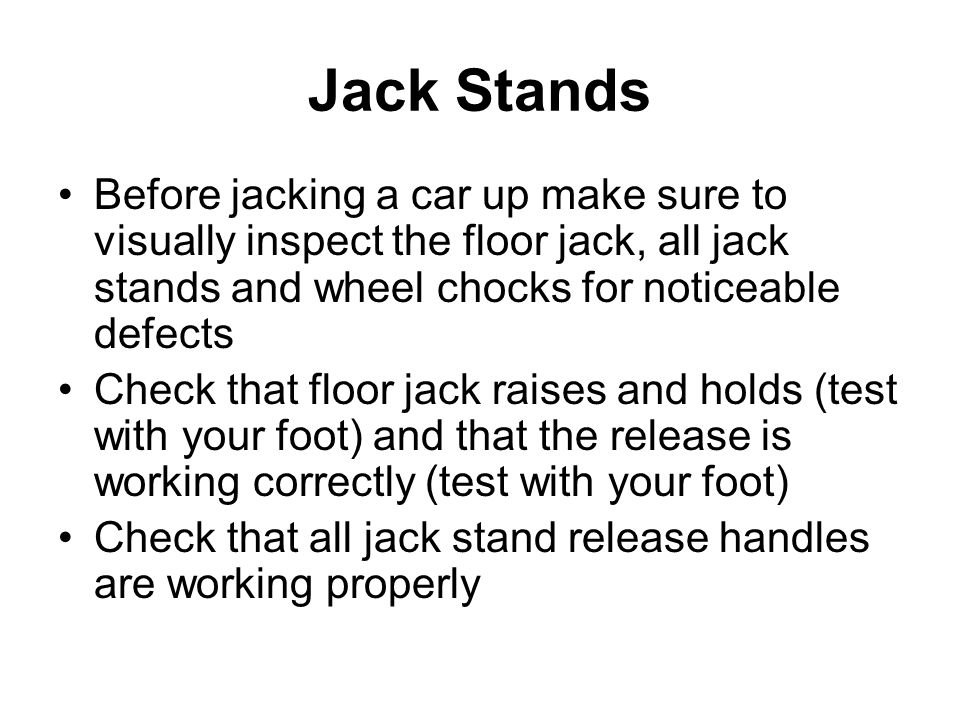 Jack Stands

• Before jacking a car up make sure to visually inspect the floor jack, all jack stands and wheel chocks for noticeable defects
• Check that floor jack raises and holds (test with your foot) and that the release is working correctly (test with your foot)
• Check that all jack stand release handles are working properly